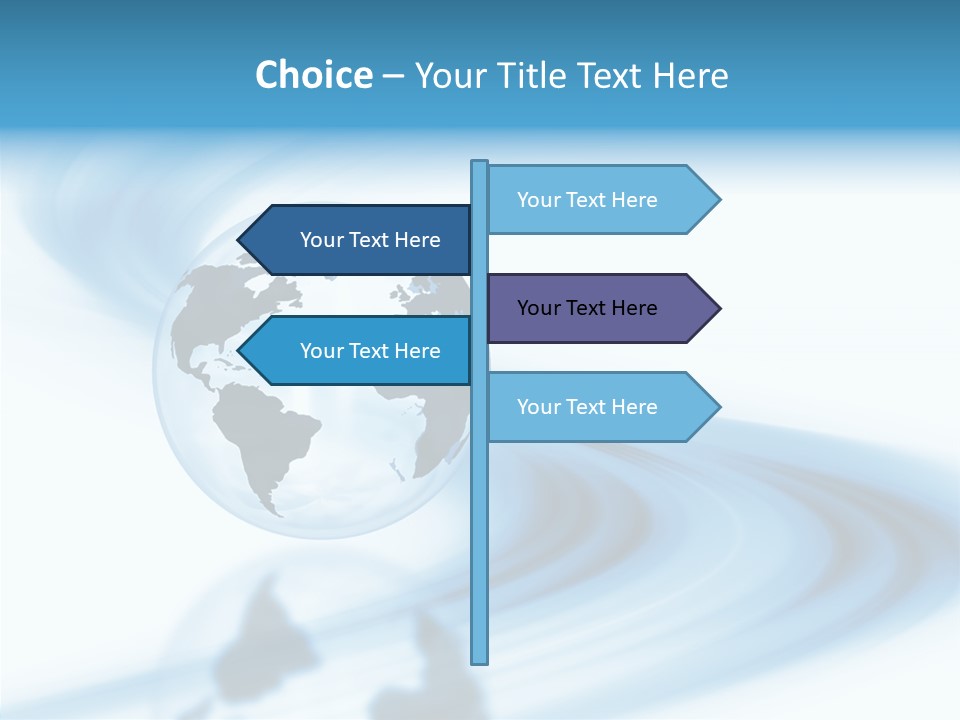 Choice – Your Title Text Here

Your Text Here

Your Text Here

Your Text Here

Your Text Here

Your Text Here